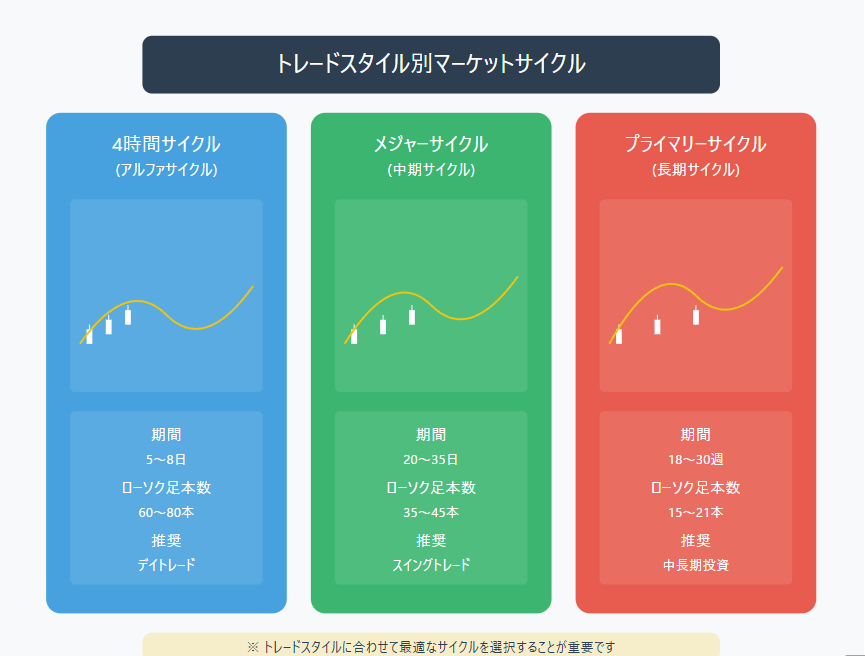 トレードスタイル別マーケットサイクル

4時間サイクル
(アルファサイクル)

期間
5〜8日
ローソク足本数
60〜80本
推奨
デイトレード

メジャーサイクル
(中期サイクル)

期間
20〜35日
ローソク足本数
35〜45本
推奨
スイングトレード

プライマリーサイクル
(長期サイクル)

期間
18〜30週
ローソク足本数
15〜21本
推奨
中長期投資

※ トレードスタイルに合わせて最適なサイクルを選択することが重要です